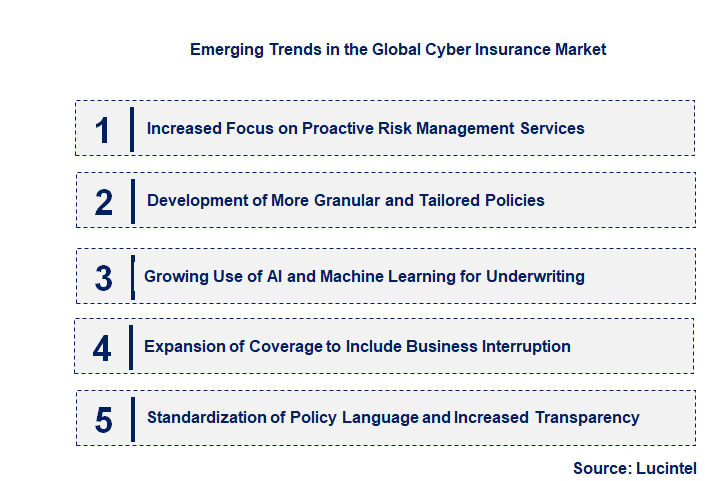 Emerging Trends in the Global Cyber Insurance Market

1 Increased Focus on Proactive Risk Management Services

2 Development of More Granular and Tailored Policies

3 Growing Use of AI and Machine Learning for Underwriting

4 Expansion of Coverage to Include Business Interruption

5 Standardization of Policy Language and Increased Transparency

Source: Lucintel